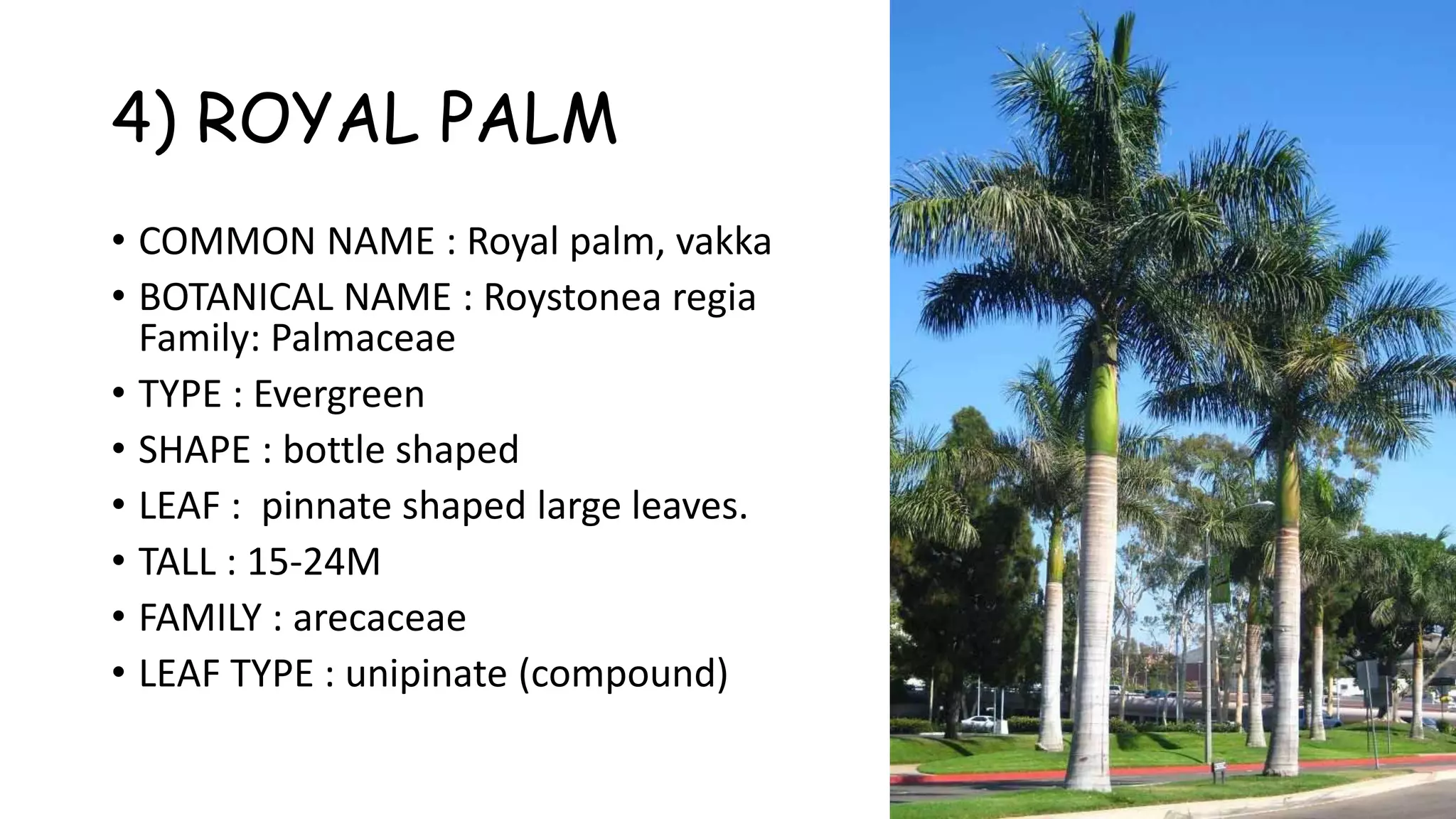 4) ROYAL PALM

• COMMON NAME : Royal palm, vakka
• BOTANICAL NAME : Roystonea regia Family: Palmaceae
• TYPE : Evergreen
• SHAPE : bottle shaped
• LEAF : pinnate shaped large leaves.
• TALL : 15-24M
• FAMILY : arecaceae
• LEAF TYPE : unipinate (compound)